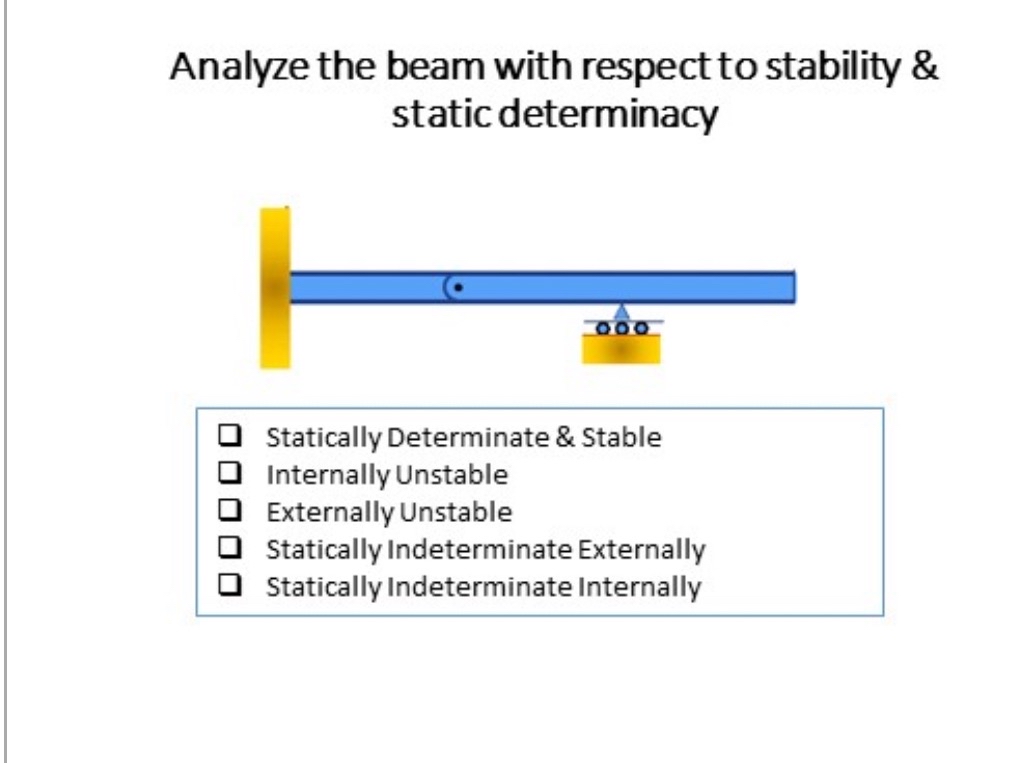 Analyze the beam with respect to stability & static determinacy

❑ Statically Determinate & Stable
❑ Internally Unstable
❑ Externally Unstable
❑ Statically Indeterminate Externally
❑ Statically Indeterminate Internally